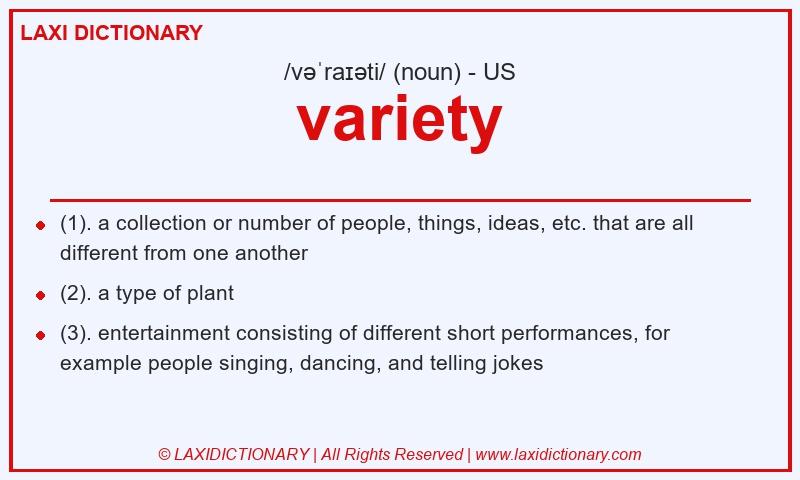 LAXI DICTIONARY

/vəˈraɪəti/ (noun) - US

variety

- (1). a collection or number of people, things, ideas, etc. that are all different from one another
- (2). a type of plant
- (3). entertainment consisting of different short performances, for example people singing, dancing, and telling jokes

© LAXIDICTIONARY | All Rights Reserved | www.laxidictionary.com